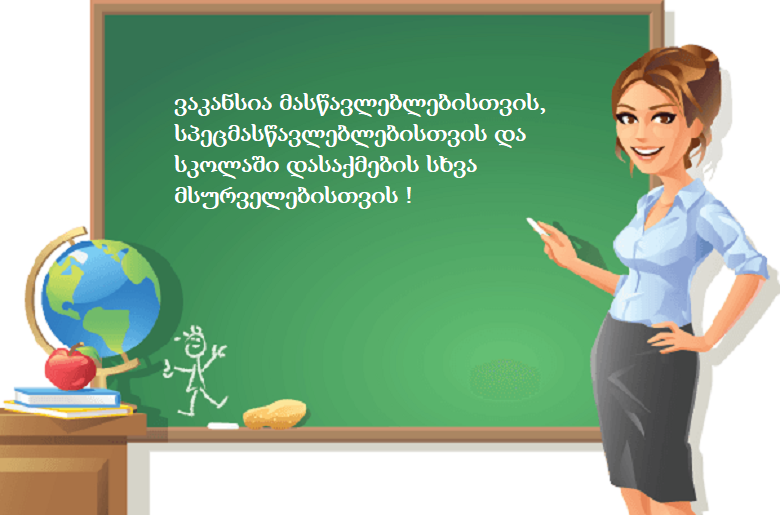 ვაკანსია მასწავლებლებისთვის, სპეცმასწავლებლებისთვის და სკოლაში დასაქმების სხვა მსურველებისთვის !